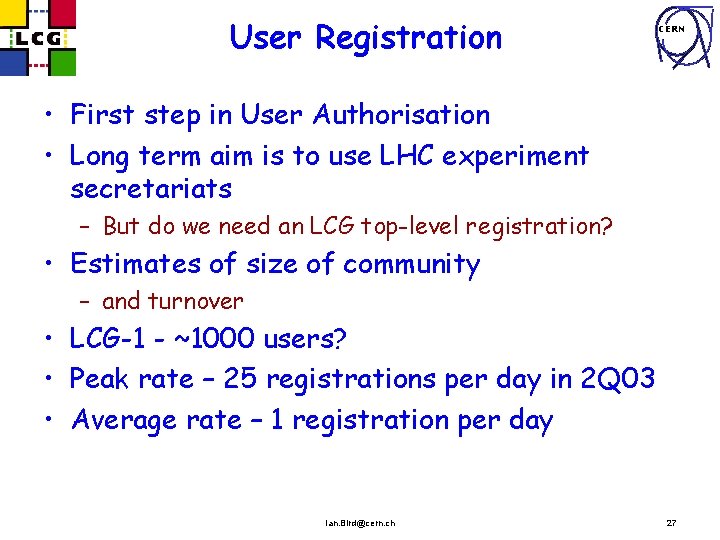 LCG

User Registration

CERN

• First step in User Authorisation
• Long term aim is to use LHC experiment secretariats
– But do we need an LCG top-level registration?
• Estimates of size of community
– and turnover
• LCG-1 - ~1000 users?
• Peak rate – 25 registrations per day in 2Q03
• Average rate – 1 registration per day

Ian.Bird@cern.ch

27